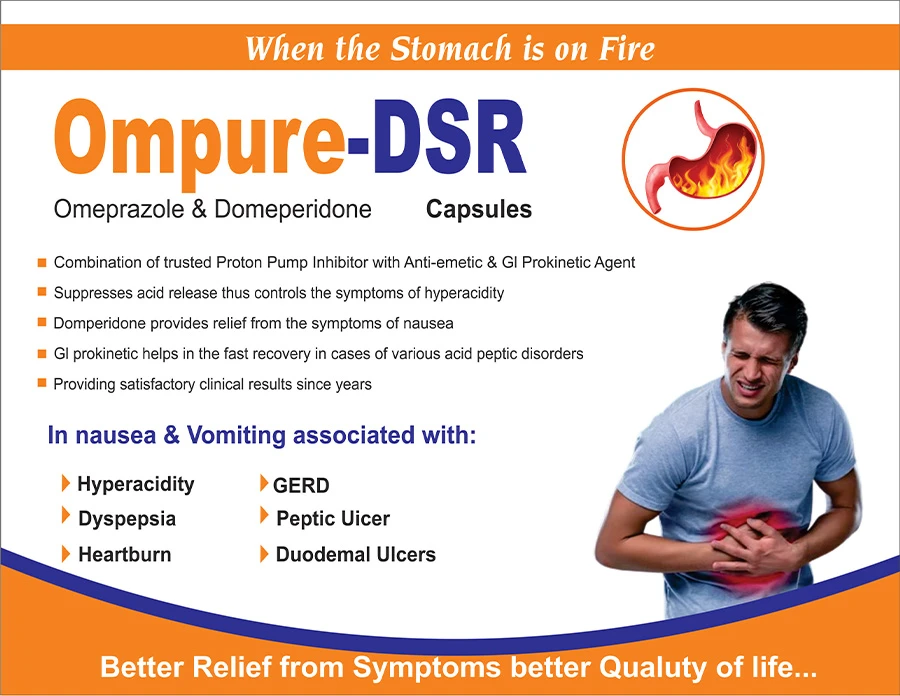 When the Stomach is on Fire

Ompure-DSR

Omeprazole & Domeperidone Capsules

Combination of trusted Proton Pump Inhibitor with Anti-emetic & GI Prokinetic Agent

Suppresses acid release thus controls the symptoms of hyperacidity

Domperidone provides relief from the symptoms of nausea

GI prokinetic helps in the fast recovery in cases of various acid peptic disorders

Providing satisfactory clinical results since years

In nausea & Vomiting associated with:

Hyperacidity
Dyspepsia
Heartburn
GERD
Peptic Uicer
Duodemal Ulcers

Better Relief from Symptoms better Qualuty of life...